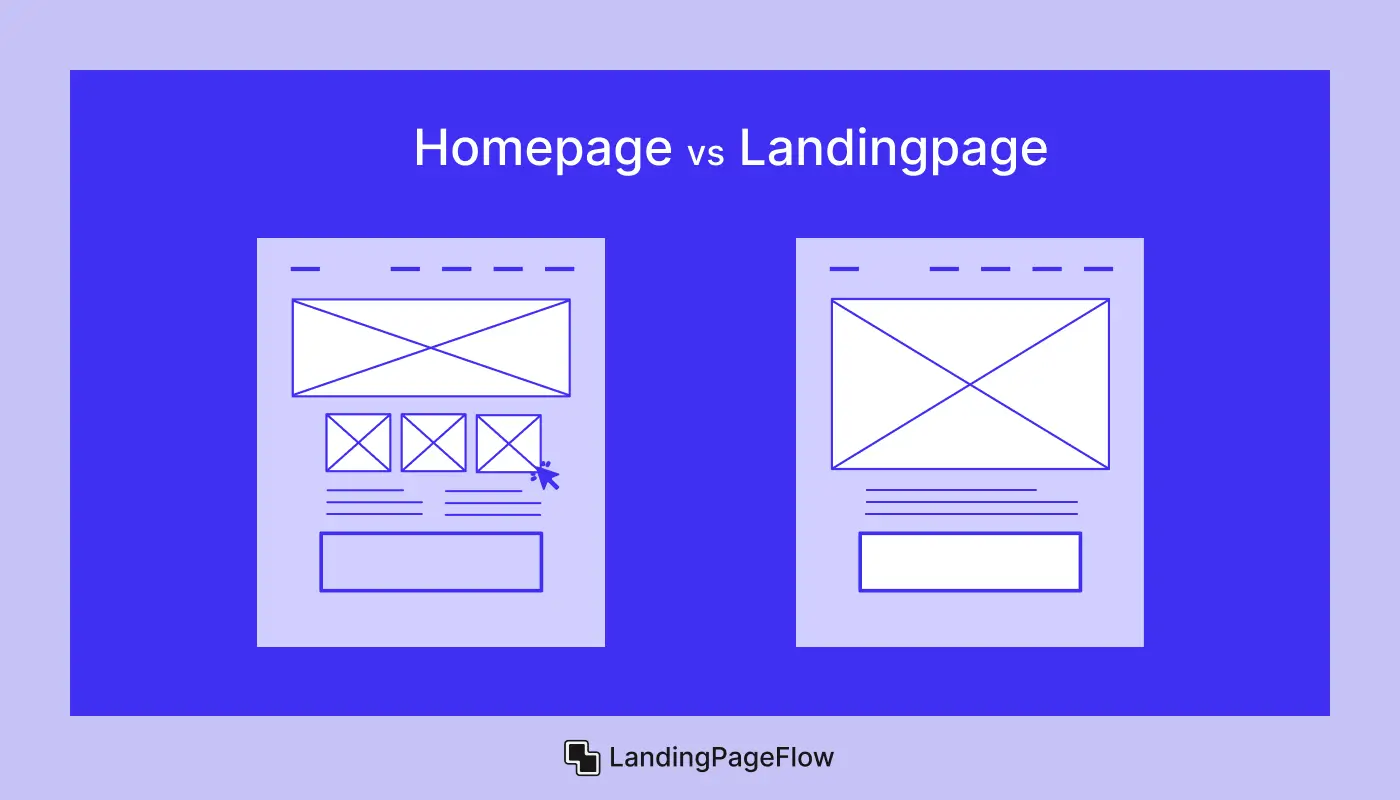 Homepage vs Landingpage

LandingPageFlow